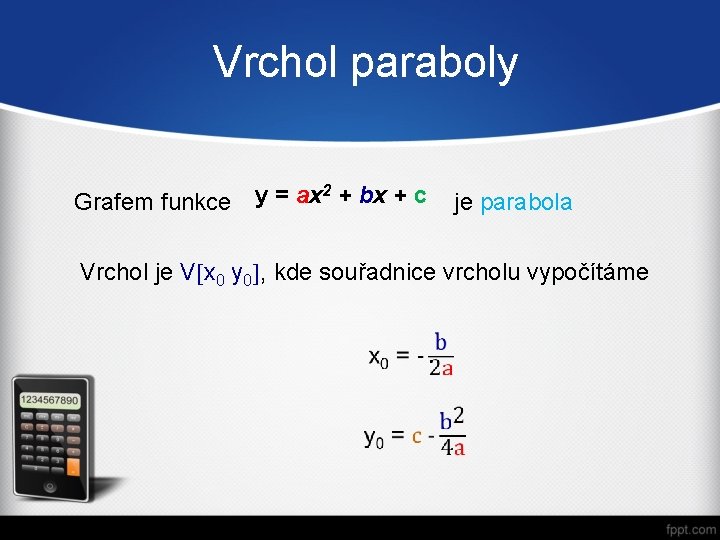 Vrchol paraboly

Grafem funkce $y = ax^2 + bx + c$ je parabola

Vrchol je $V[x_0\ y_0]$, kde souřadnice vrcholu vypočítáme

$x_0 = -\frac{b}{2a}$

$y_0 = c - \frac{b^2}{4a}$

1234567890

fppt.com